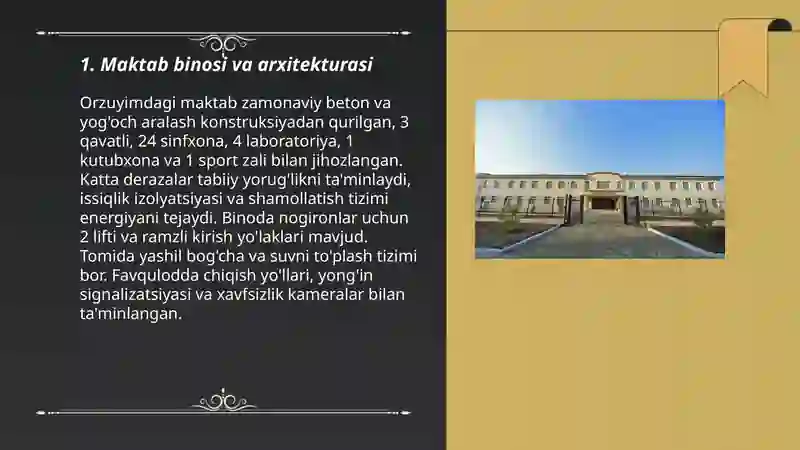 1. Maktab binosi va arxitekturasi

Orzuyimdagi maktab zamonaviy beton va yog'och aralash konstruksiyadan qurilgan, 3 qavatli, 24 sinfxona, 4 laboratoriya, 1 kutubxona va 1 sport zali bilan jihozlangan. Katta derazalar tabiiy yorug'likni ta'minlaydi, issiqlik izolyatsiyasi va shamollatish tizimi energiyani tejaydi. Binoda nogironlar uchun 2 lifti va ramzli kirish yo'laklari mavjud. Tomida yashil bog'cha va suvni to'plash tizimi bor. Favqulodda chiqish yo'llari, yong'in signalizatsiyasi va xavfsizlik kameralar bilan ta'minlangan.